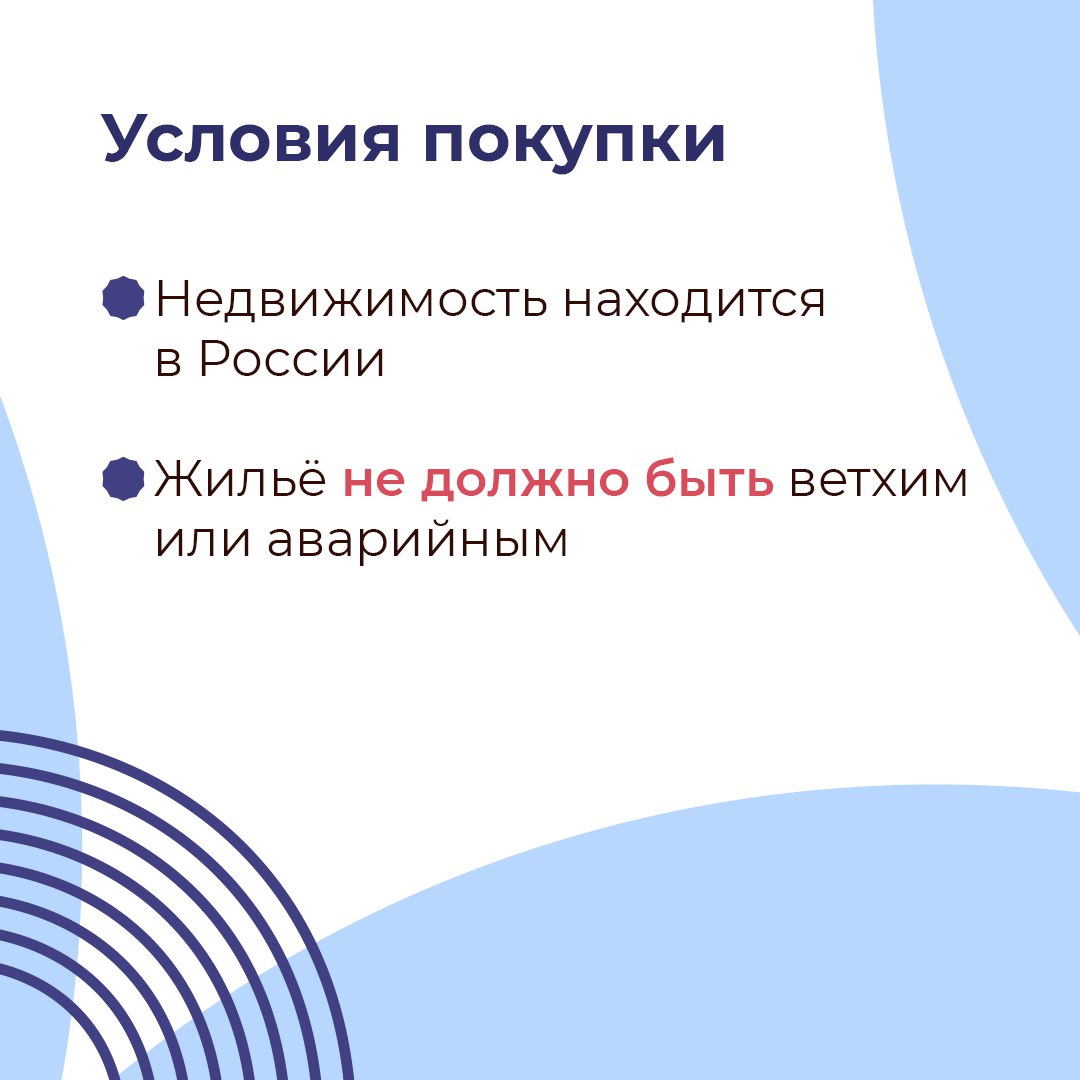 Условия покупки

Недвижимость находится в России

Жильё не должно быть ветхим или аварийным